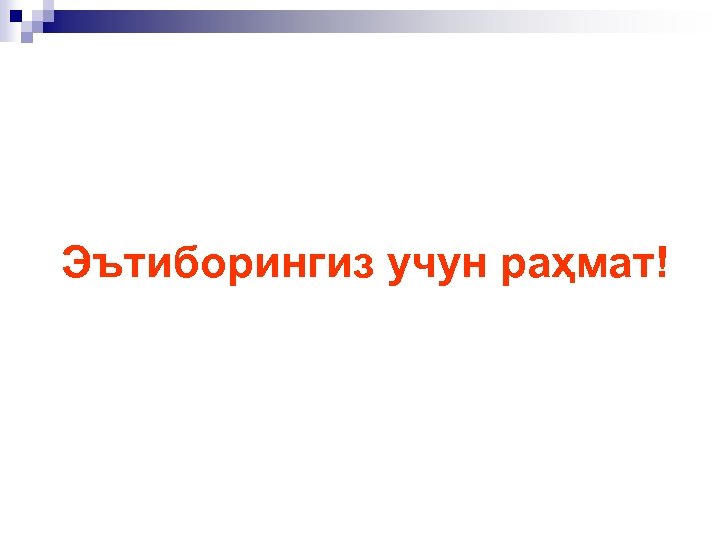 Эътиборингиз учун раҳмат!